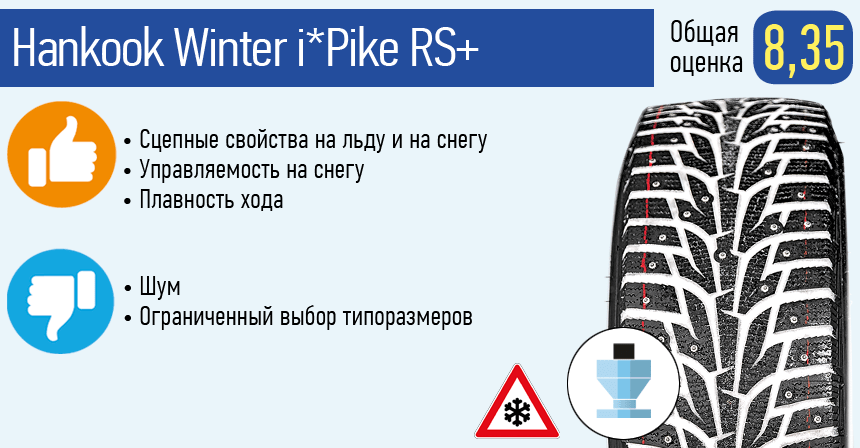 Hankook Winter i*Pike RS+

Общая оценка 8,35

• Сцепные свойства на льду и на снегу
• Управляемость на снегу
• Плавность хода

• Шум
• Ограниченный выбор типоразмеров